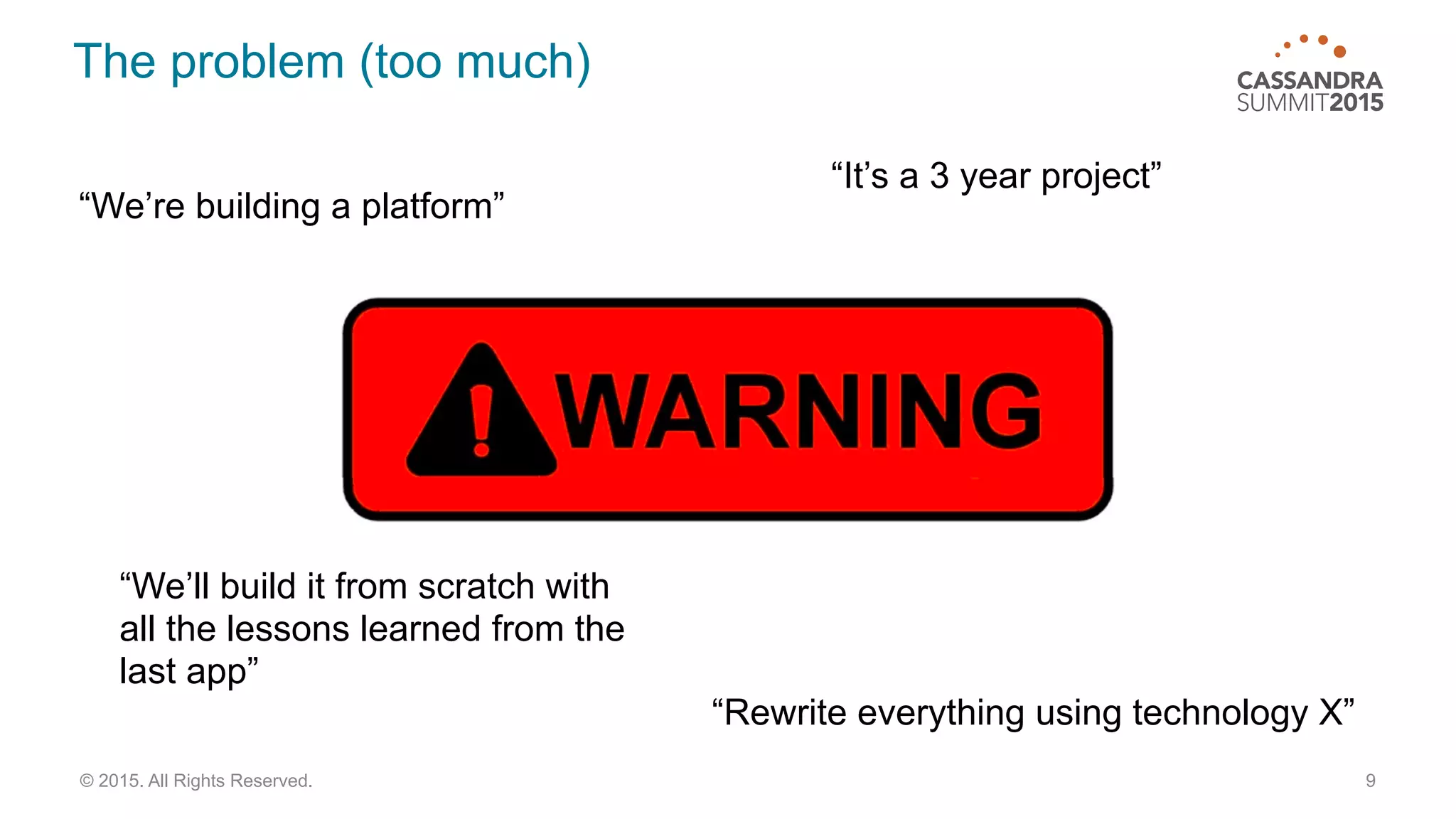 The problem (too much)

CASSANDRA SUMMIT2015

“It’s a 3 year project”

“We’re building a platform”

WARNING

“We’ll build it from scratch with all the lessons learned from the last app”

“Rewrite everything using technology X”

© 2015. All Rights Reserved.

9